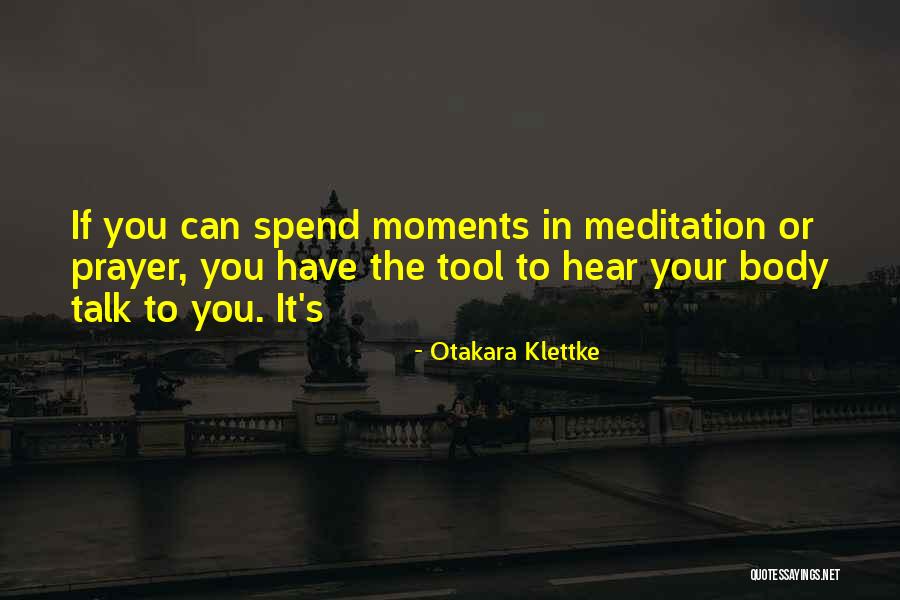 If you can spend moments in meditation or prayer, you have the tool to hear your body talk to you. It's

- Otakara Klettke

QUOTESSAYINGS.NET